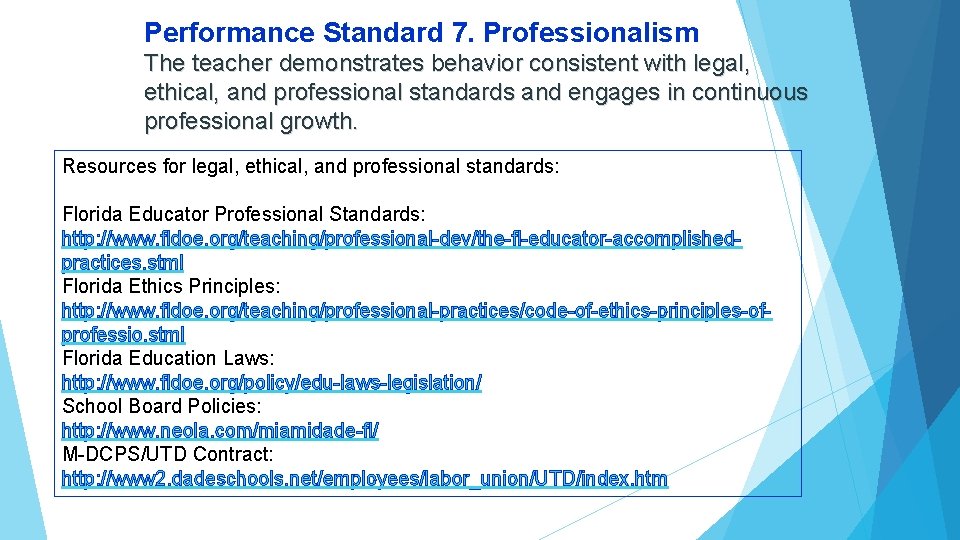 Performance Standard 7. Professionalism

The teacher demonstrates behavior consistent with legal, ethical, and professional standards and engages in continuous professional growth.

Resources for legal, ethical, and professional standards:

Florida Educator Professional Standards:
http://www.fldoe.org/teaching/professional-dev/the-fl-educator-accomplished-practices.stml
Florida Ethics Principles:
http://www.fldoe.org/teaching/professional-practices/code-of-ethics-principles-of-professio.stml
Florida Education Laws:
http://www.fldoe.org/policy/edu-laws-legislation/
School Board Policies:
http://www.neola.com/miamidade-fl/
M-DCPS/UTD Contract:
http://www2.dadeschools.net/employees/labor_union/UTD/index.htm